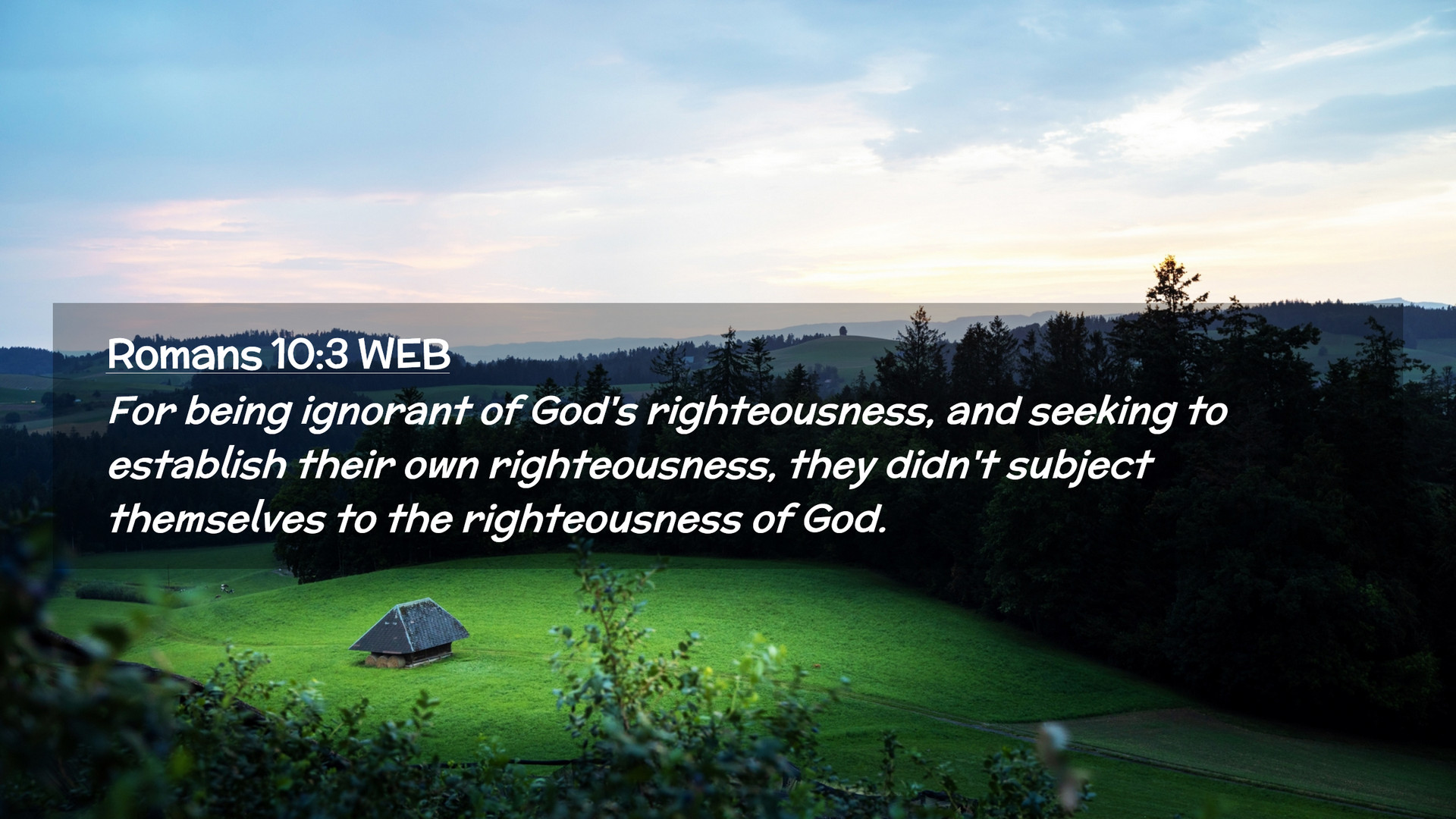 Romans 10:3 WEB

For being ignorant of God's righteousness, and seeking to establish their own righteousness, they didn't subject themselves to the righteousness of God.